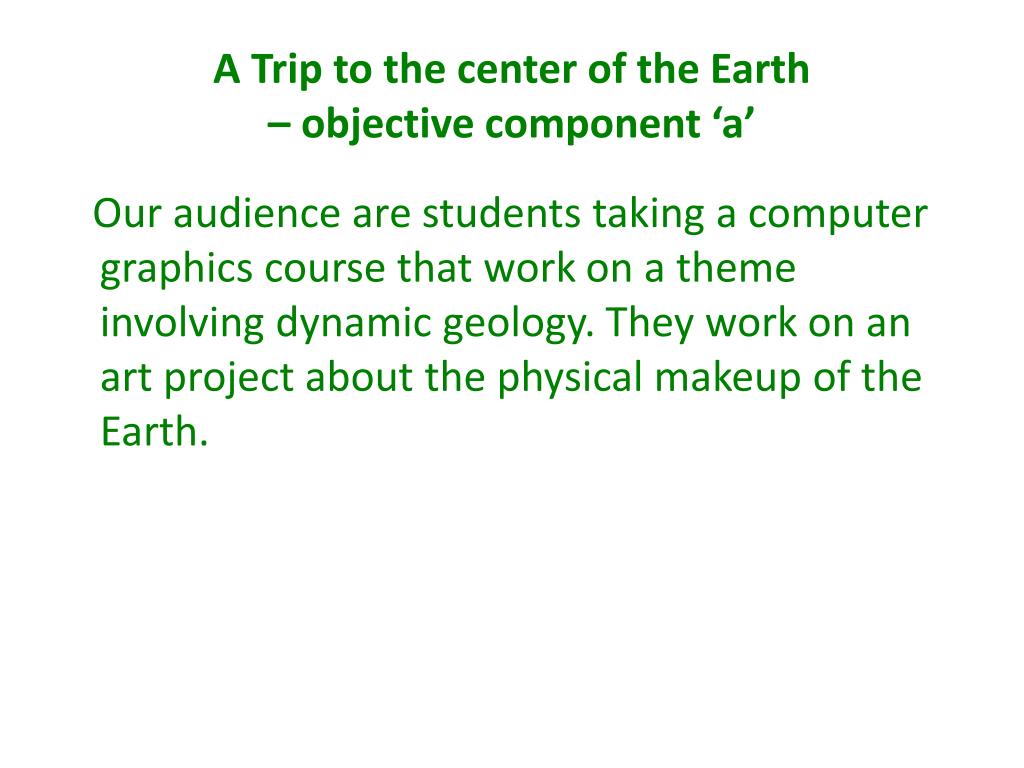 A Trip to the center of the Earth
– objective component ‘a’

Our audience are students taking a computer graphics course that work on a theme involving dynamic geology. They work on an art project about the physical makeup of the Earth.